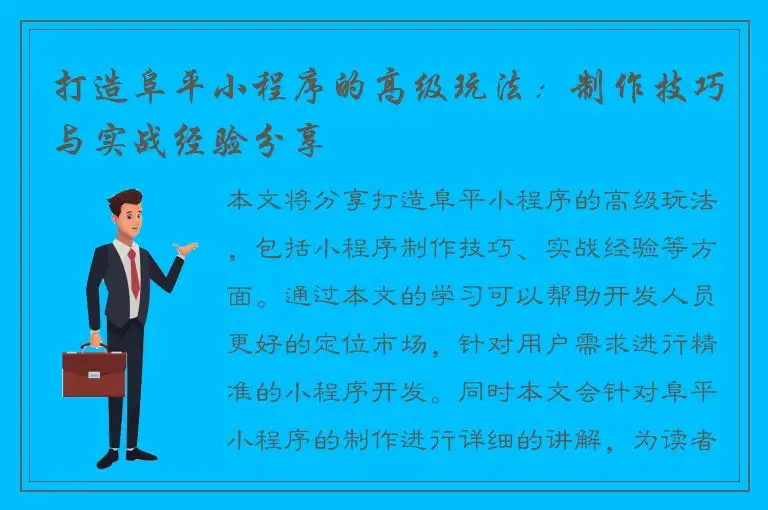 打造阜平小程序的高级玩法：制作技巧与实战经验分享

本文将分享打造阜平小程序的高级玩法，包括小程序制作技巧、实战经验等方面。通过本文的学习可以帮助开发人员更好的定位市场，针对用户需求进行精准的小程序开发。同时本文会针对阜平小程序的制作进行详细的讲解，为读者